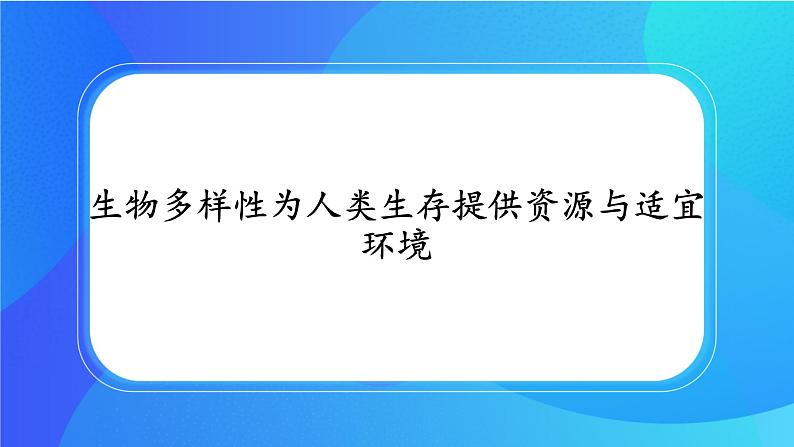 生物多样性为人类生存提供资源与适宜环境